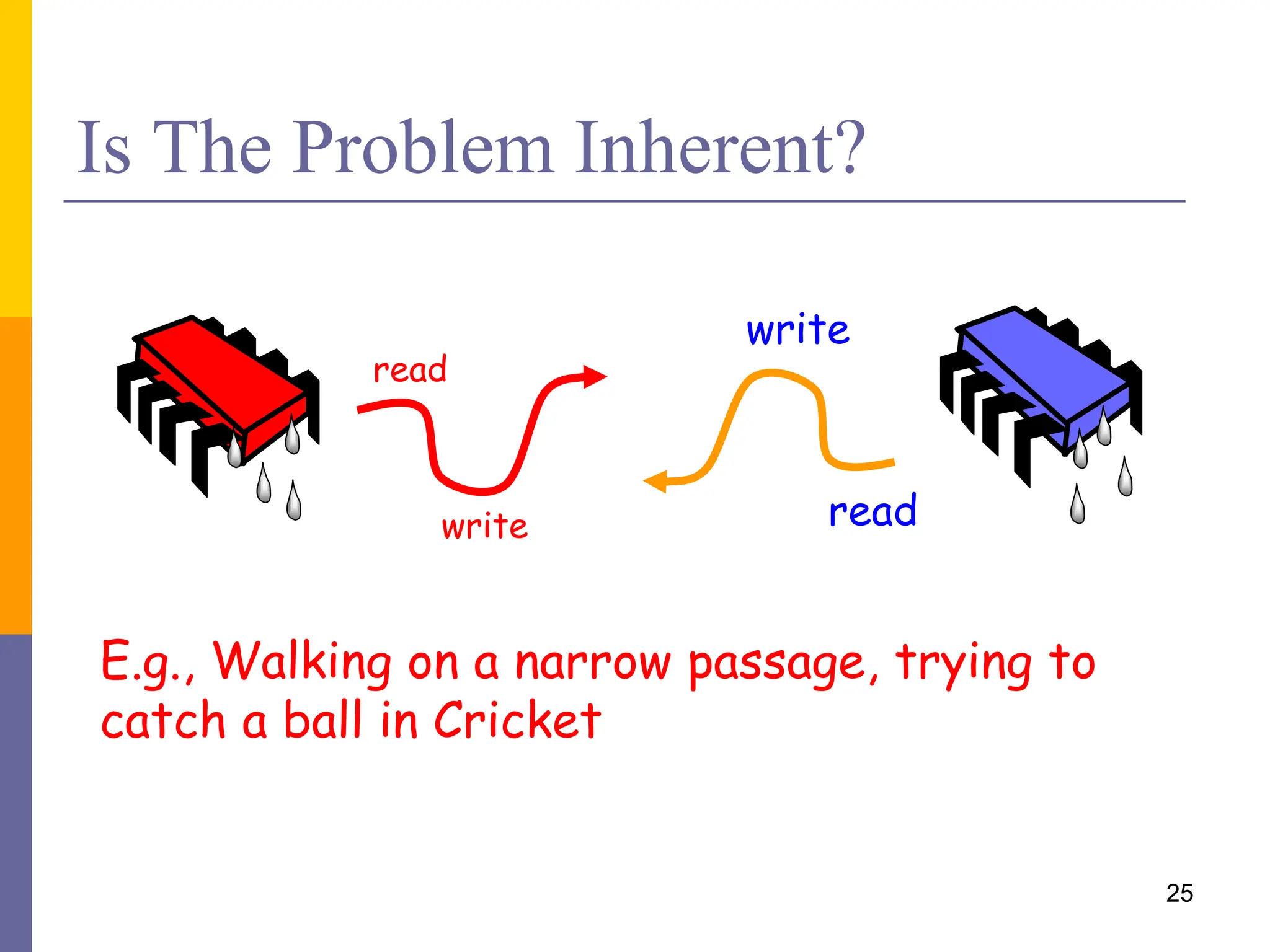 Is The Problem Inherent?

read

write

write

read

E.g., Walking on a narrow passage, trying to catch a ball in Cricket

25